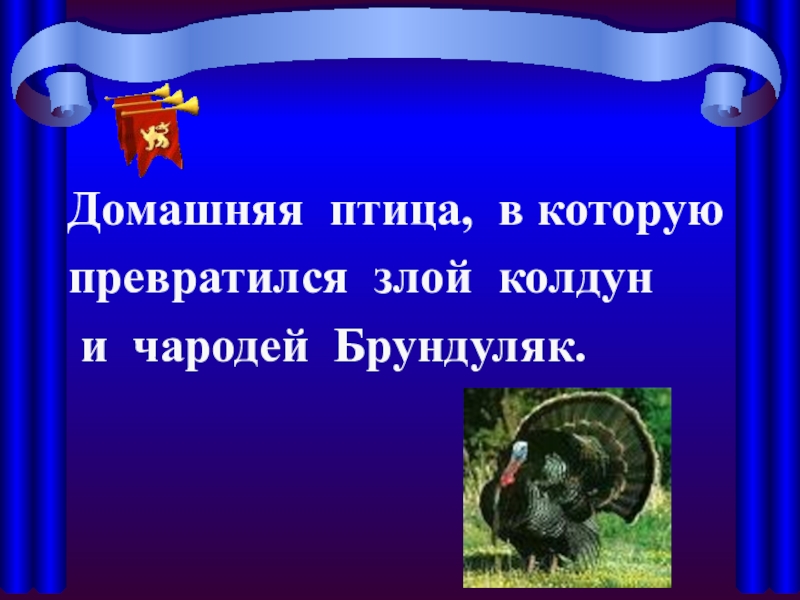 Домашняя птица, в которую превратился злой колдун и чародей Брундуляк.